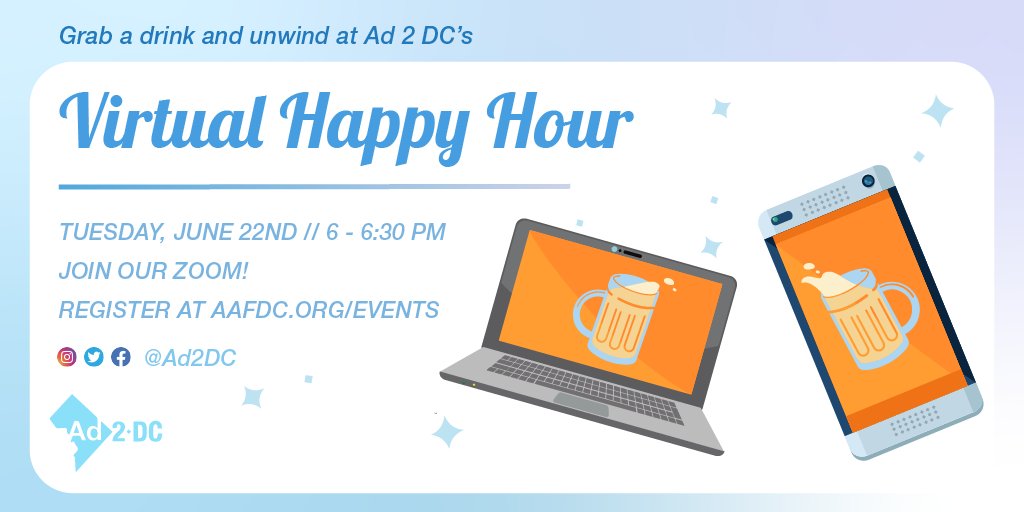 Grab a drink and unwind at Ad 2 DC's

Virtual Happy Hour

TUESDAY, JUNE 22ND // 6 - 6:30 PM
JOIN OUR ZOOM!
REGISTER AT AAFDC.ORG/EVENTS

@Ad2DC

Ad 2·DC